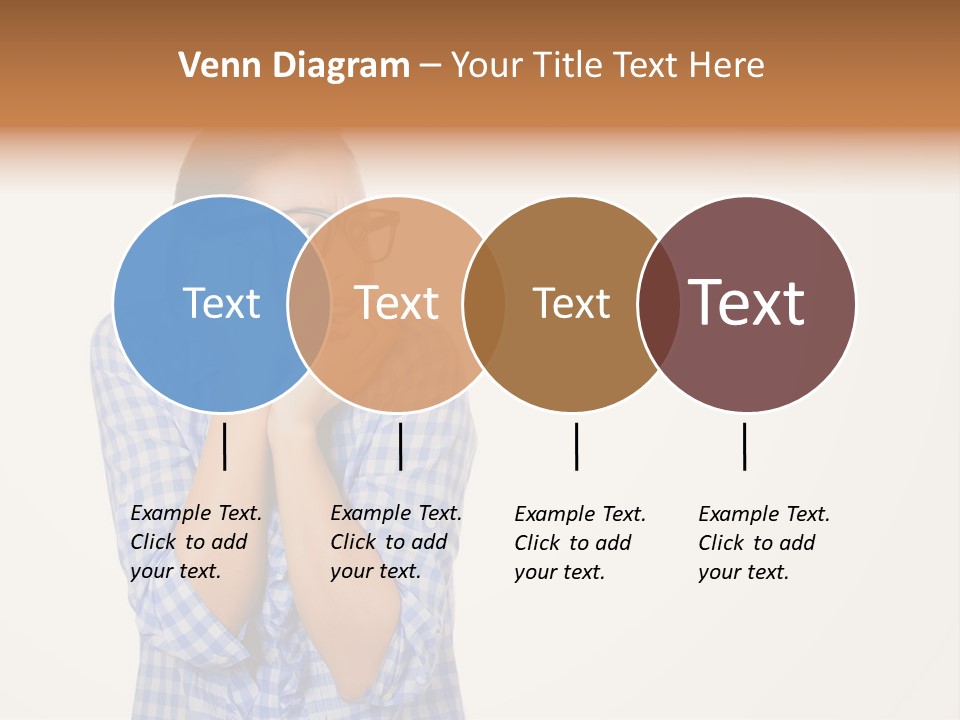 Venn Diagram – Your Title Text Here

Text

Text

Text

Text

Example Text. Click to add your text.

Example Text. Click to add your text.

Example Text. Click to add your text.

Example Text. Click to add your text.